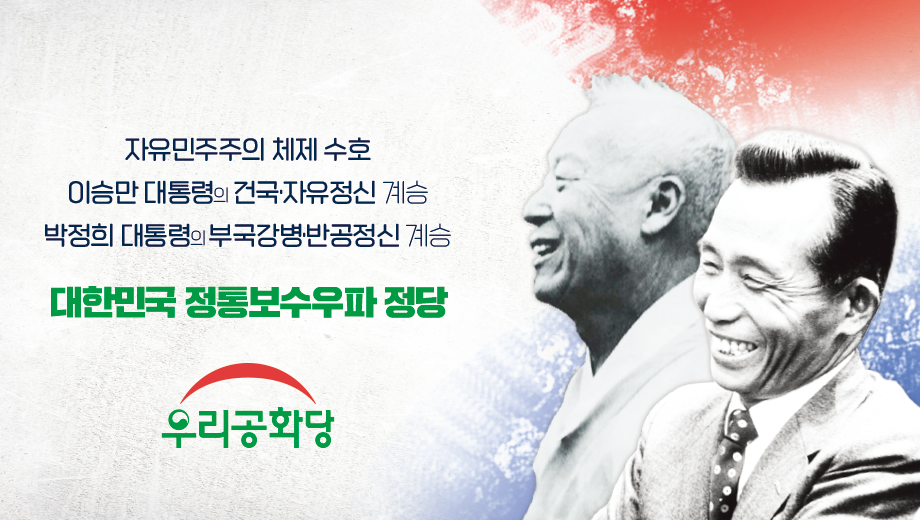 자유민주주의 체제 수호
이승만 대통령의 건국·자유정신 계승
박정희 대통령의 부국강병·반공정신 계승

대한민국 정통보수우파 정당

우리공화당